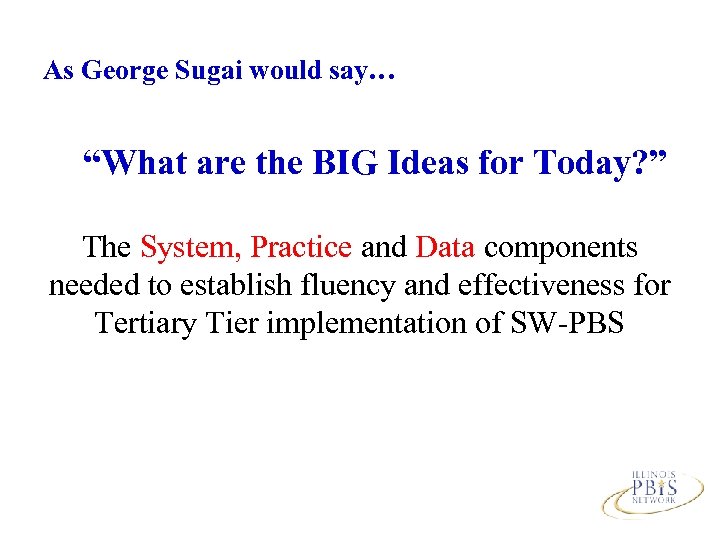 As George Sugai would say…

“What are the BIG Ideas for Today?”

The System, Practice and Data components needed to establish fluency and effectiveness for Tertiary Tier implementation of SW-PBS

ILLINOIS
PBIS
NETWORK